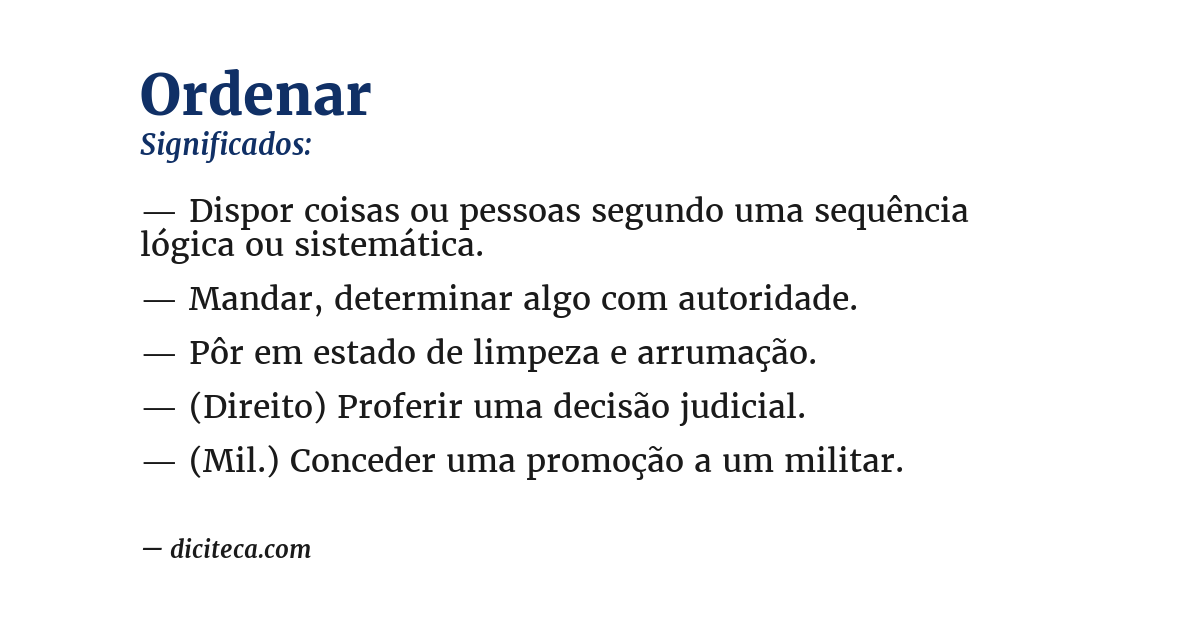 Ordenar
Significados:

— Dispor coisas ou pessoas segundo uma sequência lógica ou sistemática.

— Mandar, determinar algo com autoridade.

— Pôr em estado de limpeza e arrumação.

— (Direito) Proferir uma decisão judicial.

— (Mil.) Conceder uma promoção a um militar.

— diciteca.com